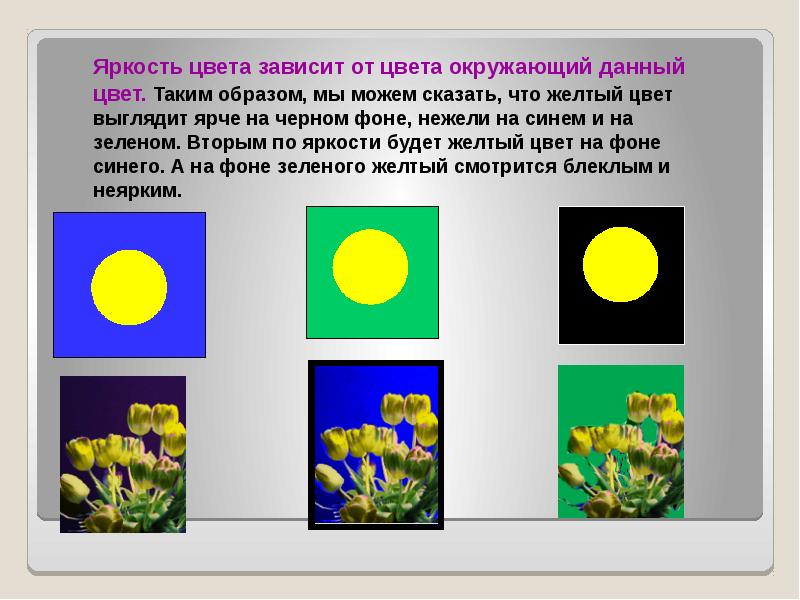 Яркость цвета зависит от цвета окружающий данный цвет. Таким образом, мы можем сказать, что желтый цвет выглядит ярче на черном фоне, нежели на синем и на зеленом. Вторым по яркости будет желтый цвет на фоне синего. А на фоне зеленого желтый смотрится блеклым и неярким.